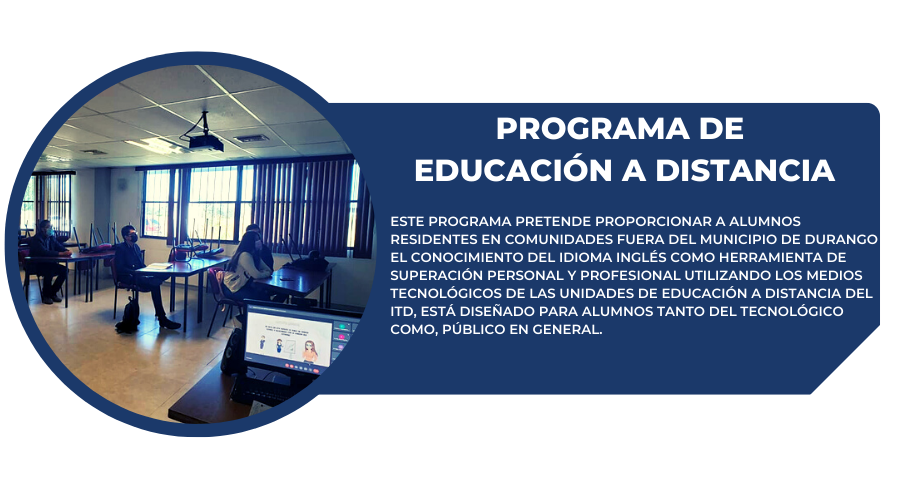 PROGRAMA DE
EDUCACIÓN A DISTANCIA

ESTE PROGRAMA PRETENDE PROPORCIONAR A ALUMNOS RESIDENTES EN COMUNIDADES FUERA DEL MUNICIPIO DE DURANGO EL CONOCIMIENTO DEL IDIOMA INGLÉS COMO HERRAMIENTA DE SUPERACIÓN PERSONAL Y PROFESIONAL UTILIZANDO LOS MEDIOS TECNOLÓGICOS DE LAS UNIDADES DE EDUCACIÓN A DISTANCIA DEL ITD, ESTÁ DISEÑADO PARA ALUMNOS TANTO DEL TECNOLÓGICO COMO, PÚBLICO EN GENERAL.